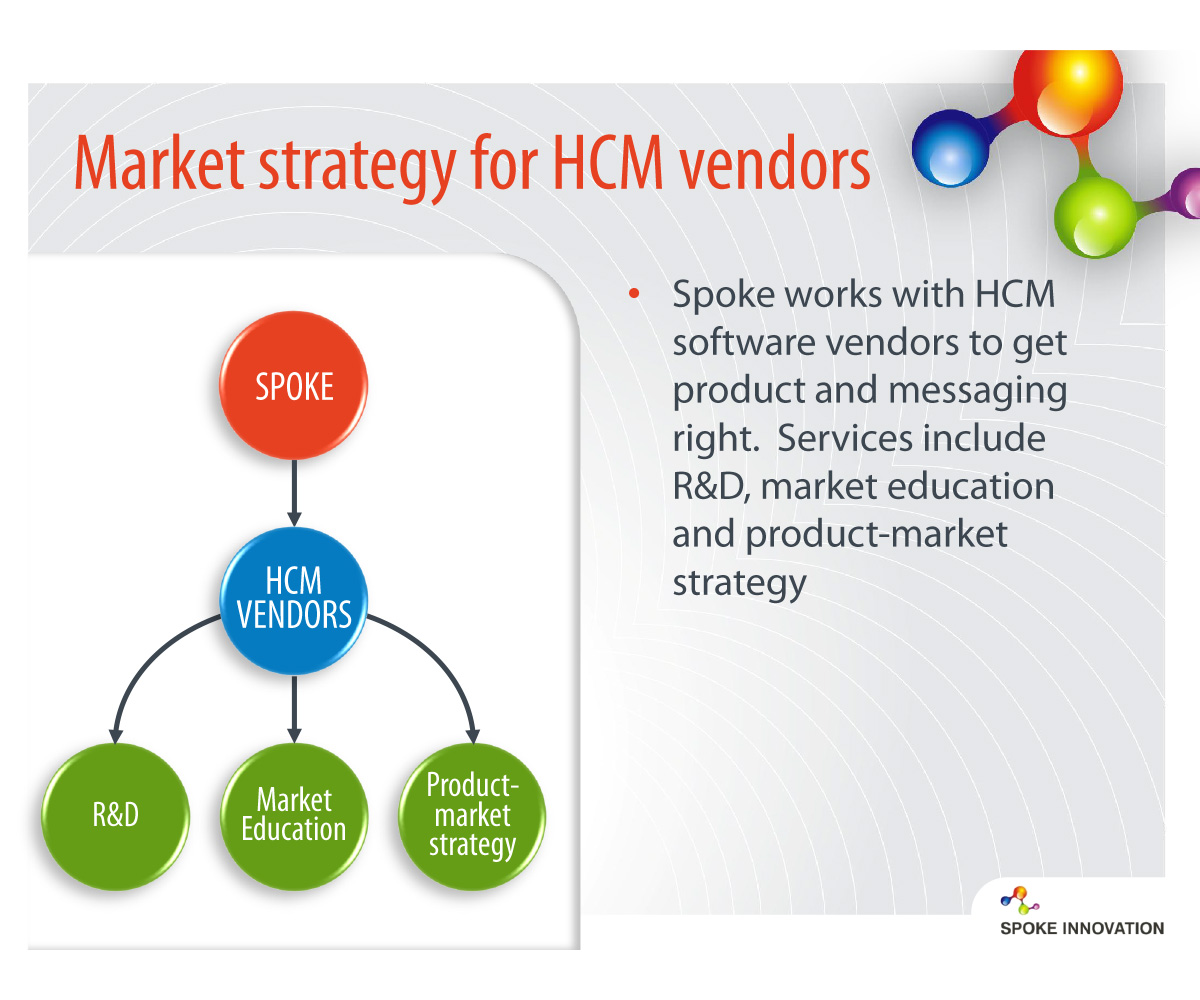 Market strategy for HCM vendors

SPOKE

HCM VENDORS

R&D

Market Education

Product-market strategy

• Spoke works with HCM software vendors to get product and messaging right.  Services include R&D, market education and product-market strategy

SPOKE INNOVATION